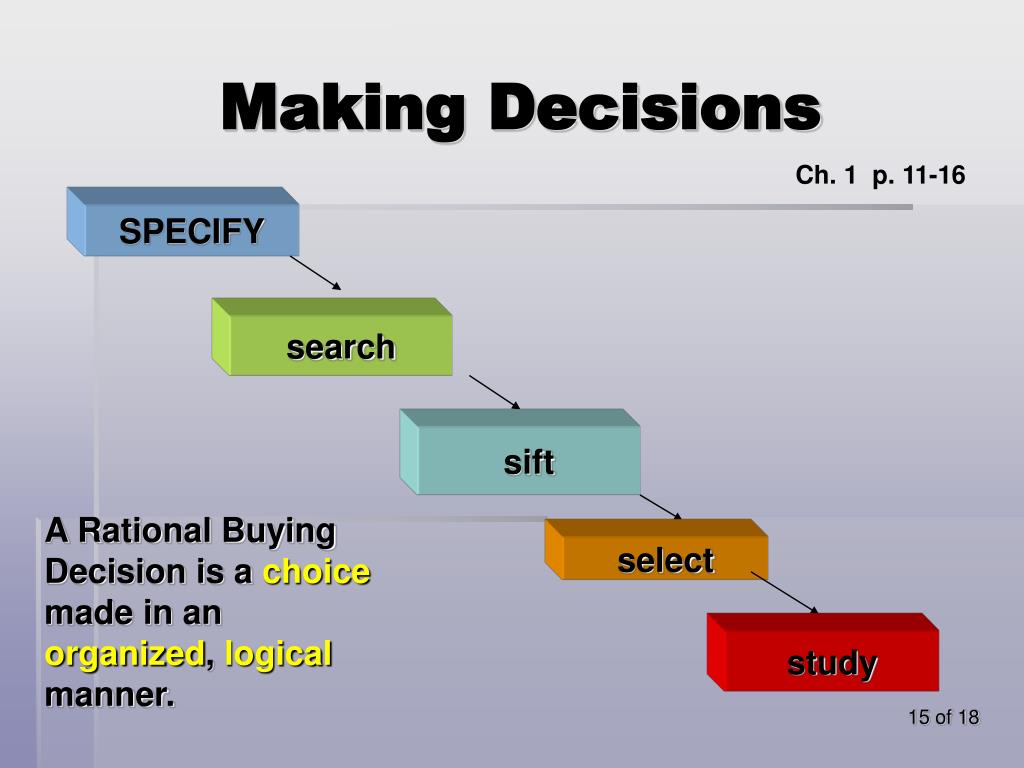 Making Decisions

Ch. 1 p. 11-16

SPECIFY

search

sift

select

study

A Rational Buying Decision is a choice made in an organized, logical manner.

15 of 18